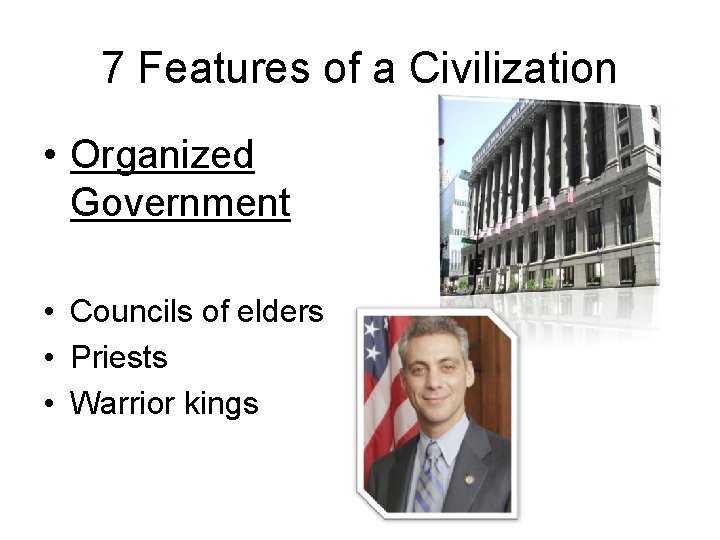 7 Features of a Civilization

• Organized Government

• Councils of elders
• Priests
• Warrior kings